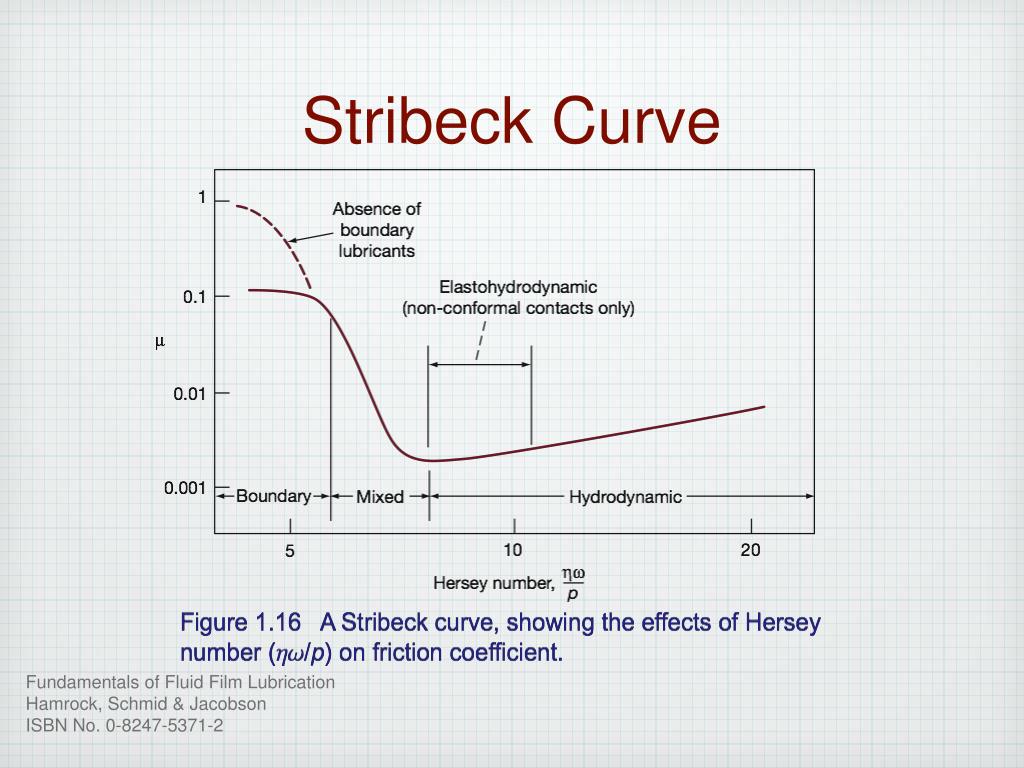 Stribeck Curve

1

0.1

$\mu$

0.01

0.001

Absence of boundary lubricants

Elastohydrodynamic (non-conformal contacts only)

Boundary

Mixed

Hydrodynamic

5

10

20

Hersey number, $\frac{\eta\omega}{p}$

Figure 1.16 A Stribeck curve, showing the effects of Hersey number ($\eta\omega/p$) on friction coefficient.

Fundamentals of Fluid Film Lubrication
Hamrock, Schmid & Jacobson
ISBN No. 0-8247-5371-2